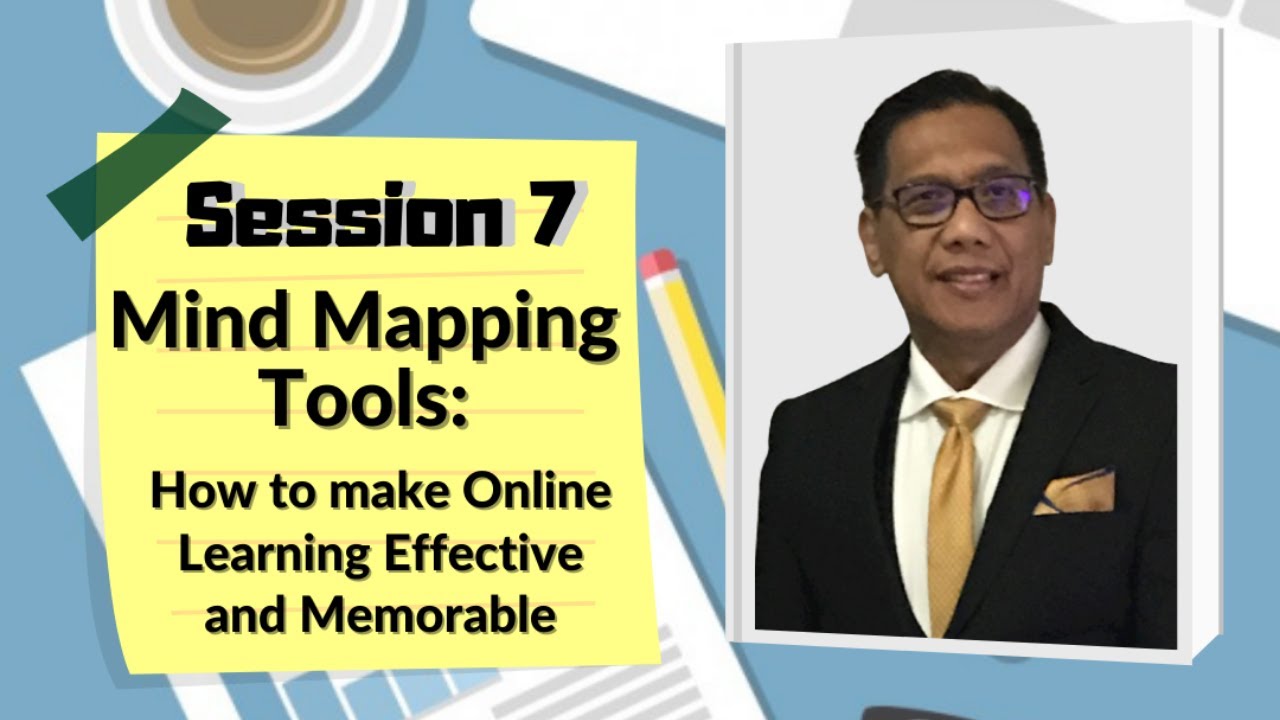 Session 7

Mind Mapping Tools:

How to make Online Learning Effective and Memorable